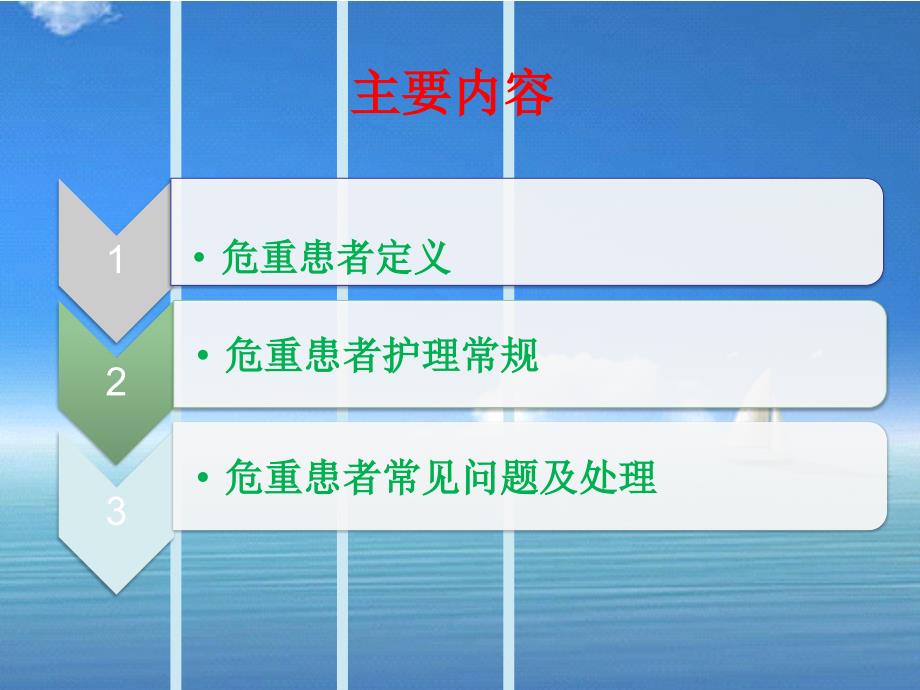 主要内容

1

• 危重患者定义

2

• 危重患者护理常规

3

• 危重患者常见问题及处理